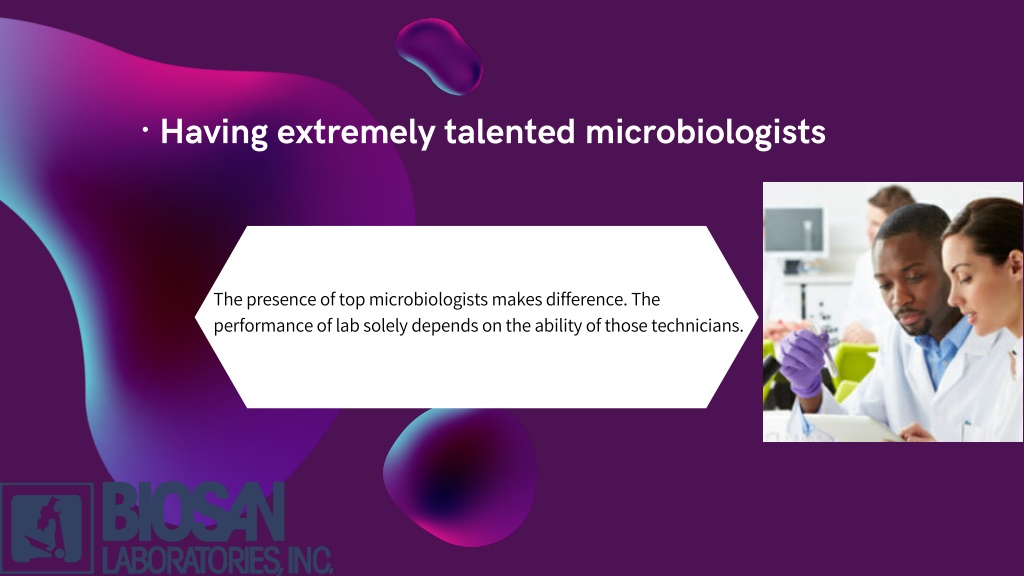 · Having extremely talented microbiologists

The presence of top microbiologists makes difference. The performance of lab solely depends on the ability of those technicians.

BIOSAN
LABORATORIES, INC.